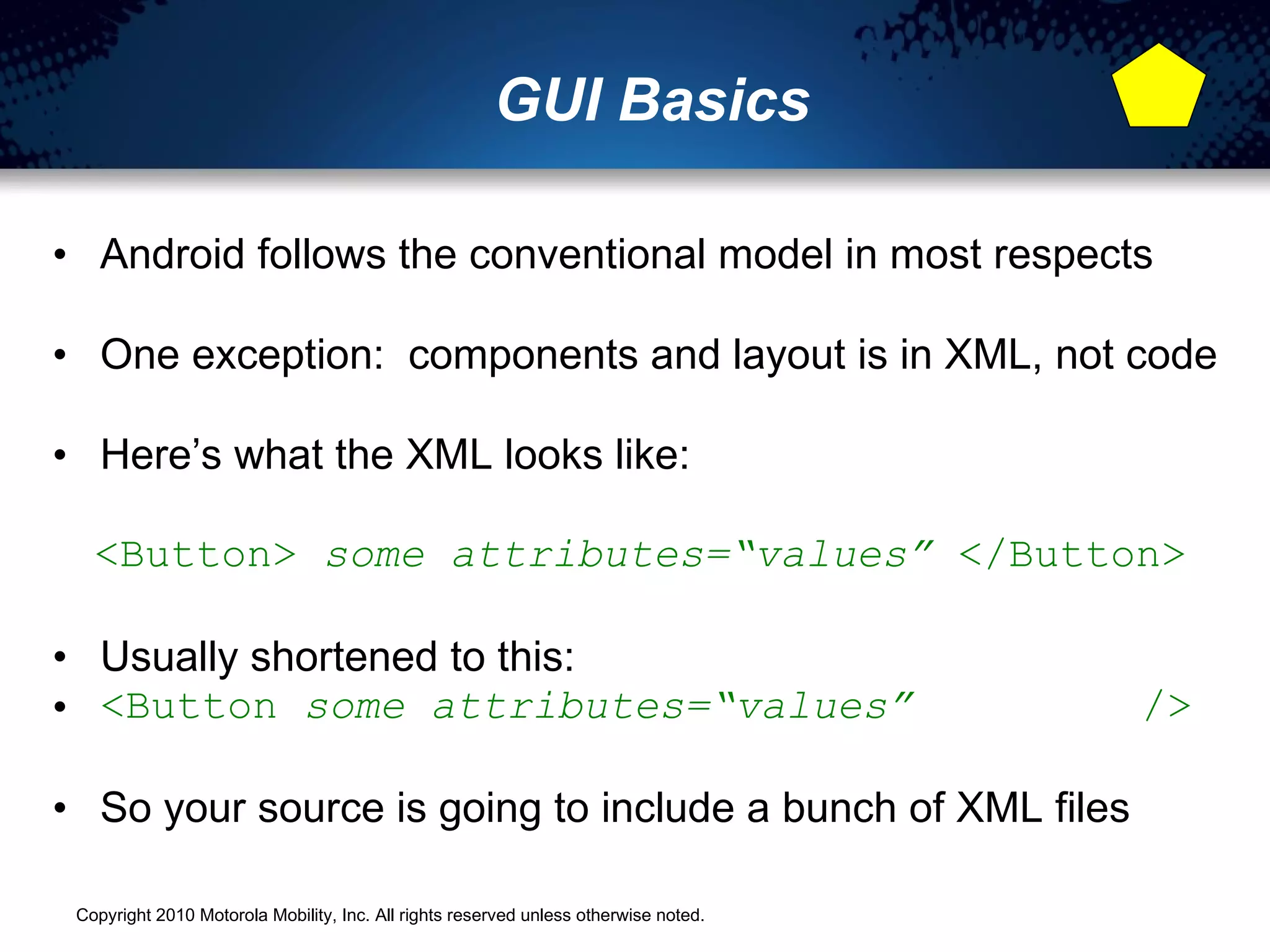 GUI Basics

• Android follows the conventional model in most respects

• One exception: components and layout is in XML, not code

• Here’s what the XML looks like:

<Button> some attributes=“values” </Button>

• Usually shortened to this:
• <Button some attributes=“values” />

• So your source is going to include a bunch of XML files

Copyright 2010 Motorola Mobility, Inc. All rights reserved unless otherwise noted.